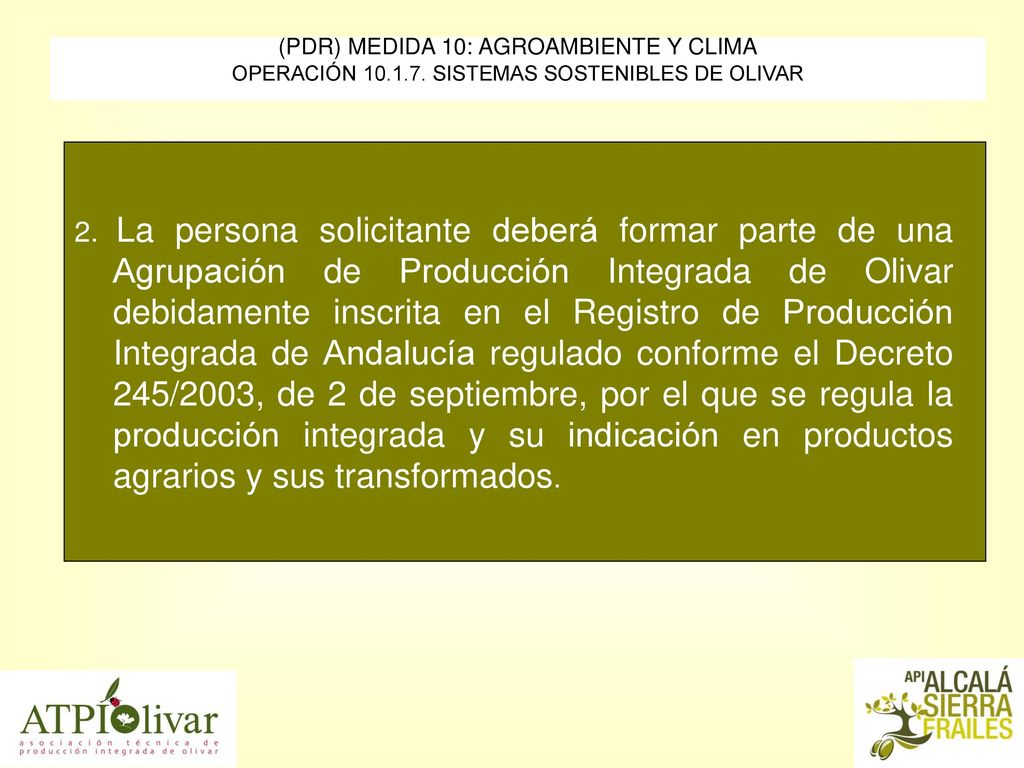 (PDR) MEDIDA 10: AGROAMBIENTE Y CLIMA
OPERACIÓN 10.1.7. SISTEMAS SOSTENIBLES DE OLIVAR

2. La persona solicitante deberá formar parte de una Agrupación de Producción Integrada de Olivar debidamente inscrita en el Registro de Producción Integrada de Andalucía regulado conforme el Decreto 245/2003, de 2 de septiembre, por el que se regula la producción integrada y su indicación en productos agrarios y sus transformados.

ATPIOlivar
asociación técnica de producción integrada de olivar

API ALCALÁ SIERRA FRAILES